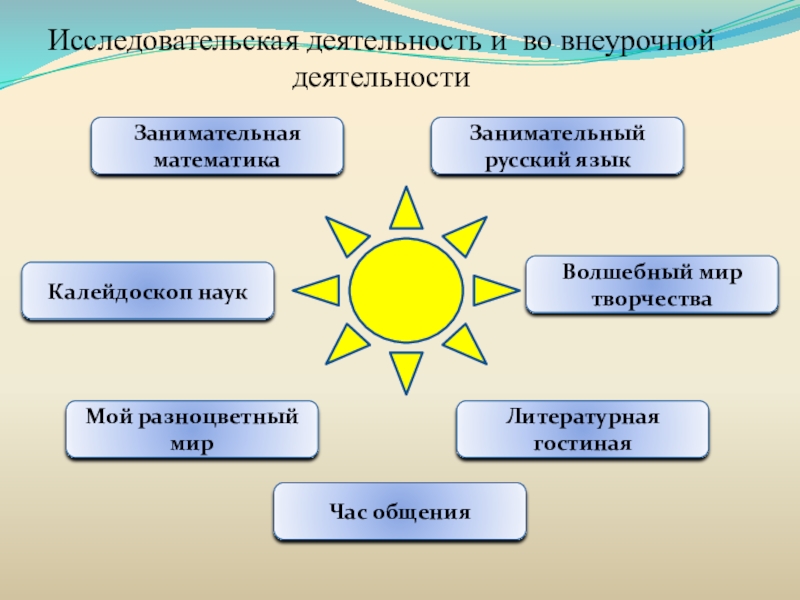 Исследовательская деятельность и  во внеурочной деятельности

Занимательная математика

Занимательный русский язык

Калейдоскоп наук

Волшебный мир творчества

Мой разноцветный мир

Литературная гостиная

Час общения